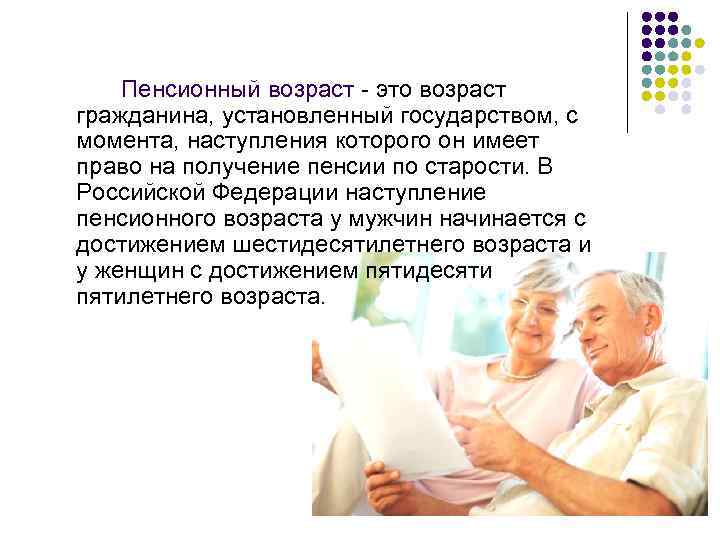 Пенсионный возраст - это возраст гражданина, установленный государством, с момента, наступления которого он имеет право на получение пенсии по старости. В Российской Федерации наступление пенсионного возраста у мужчин начинается с достижением шестидесятилетнего возраста и у женщин с достижением пятидесяти пятилетнего возраста.